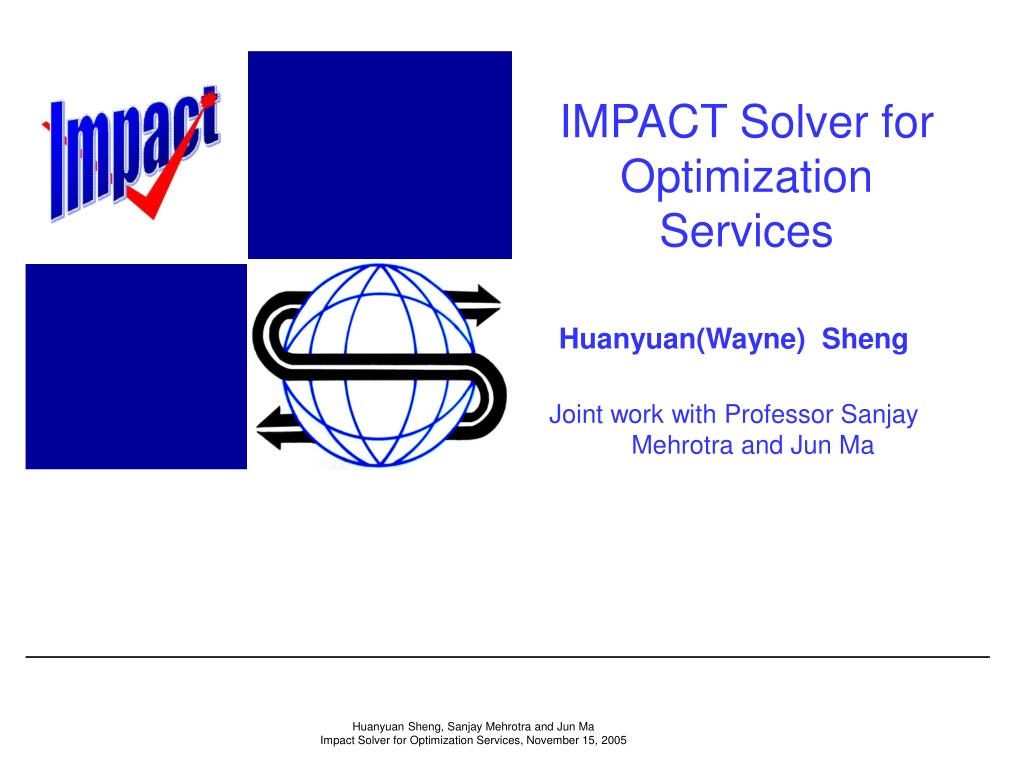 Impact

IMPACT Solver for Optimization Services

Huanyuan(Wayne) Sheng

Joint work with Professor Sanjay Mehrotra and Jun Ma

Huanyuan Sheng, Sanjay Mehrotra and Jun Ma
Impact Solver for Optimization Services, November 15, 2005